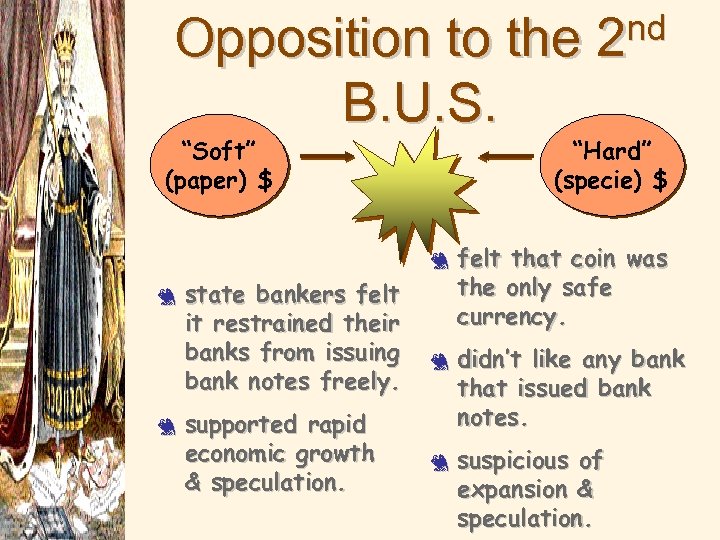 Opposition to the 2$^{nd}$ B.U.S.

"Soft" (paper) $

"Hard" (specie) $

state bankers felt it restrained their banks from issuing bank notes freely.

supported rapid economic growth & speculation.

felt that coin was the only safe currency.

didn't like any bank that issued bank notes.

suspicious of expansion & speculation.